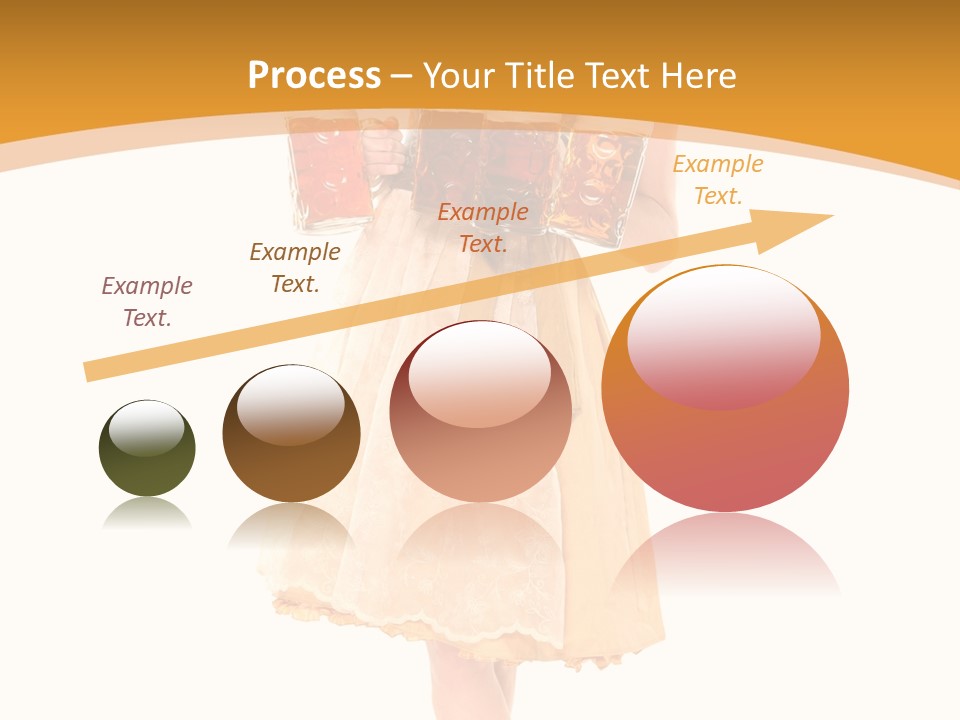 Process – Your Title Text Here

Example Text.

Example Text.

Example Text.

Example Text.